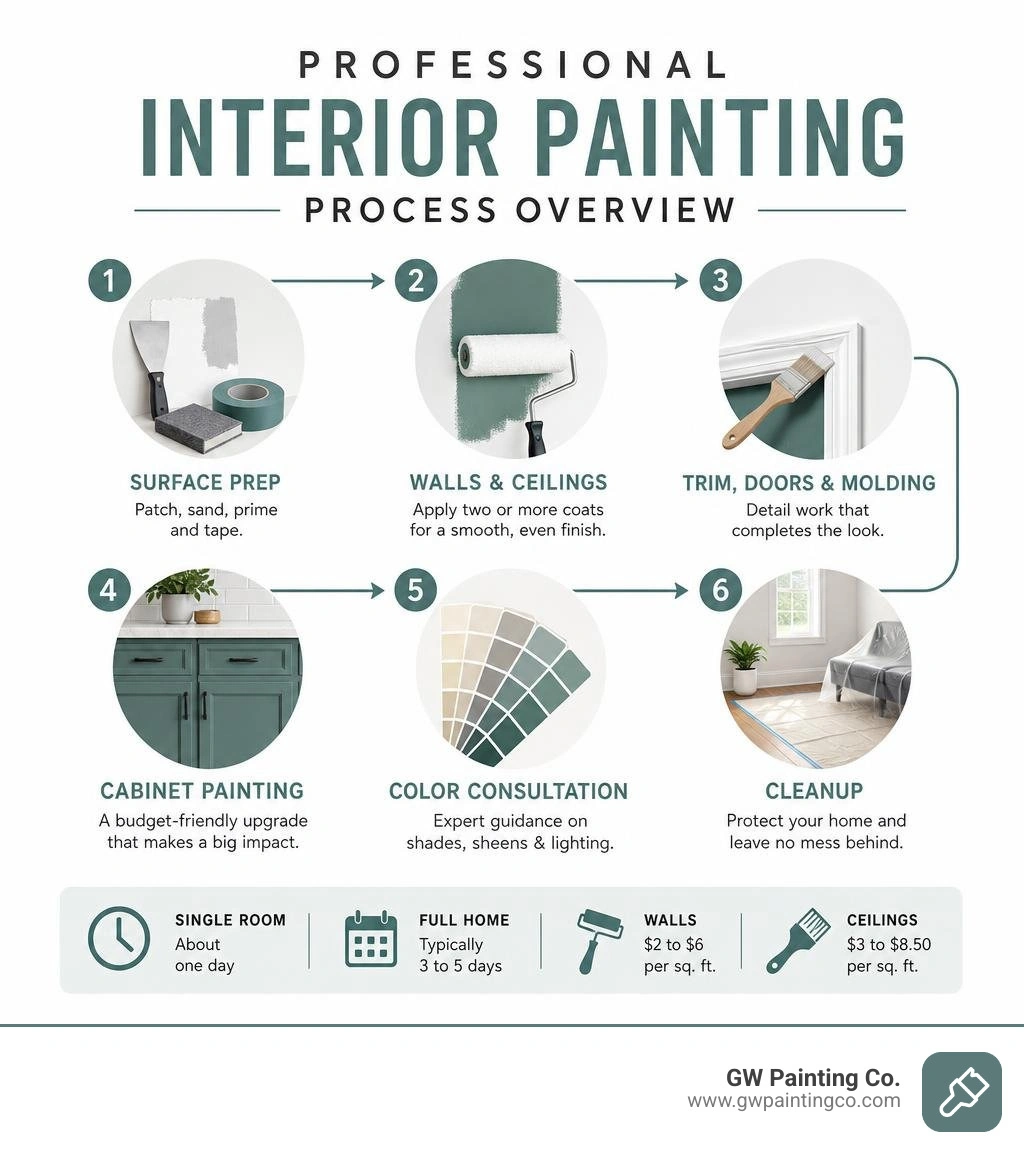 PROFESSIONAL
INTERIOR PAINTING
PROCESS OVERVIEW

1
SURFACE PREP
Patch, sand, prime and tape.

2
WALLS & CEILINGS
Apply two or more coats for a smooth, even finish.

3
TRIM, DOORS & MOLDING
Detail work that completes the look.

4
CABINET PAINTING
A budget-friendly upgrade that makes a big impact.

5
COLOR CONSULTATION
Expert guidance on shades, sheens & lighting.

6
CLEANUP
Protect your home and leave no mess behind.

SINGLE ROOM
About one day

FULL HOME
Typically 3 to 5 days

WALLS
\$2 to \$6 per sq. ft.

CEILINGS
\$3 to \$8.50 per sq. ft.

GW Painting Co.
www.gwpaintingco.com